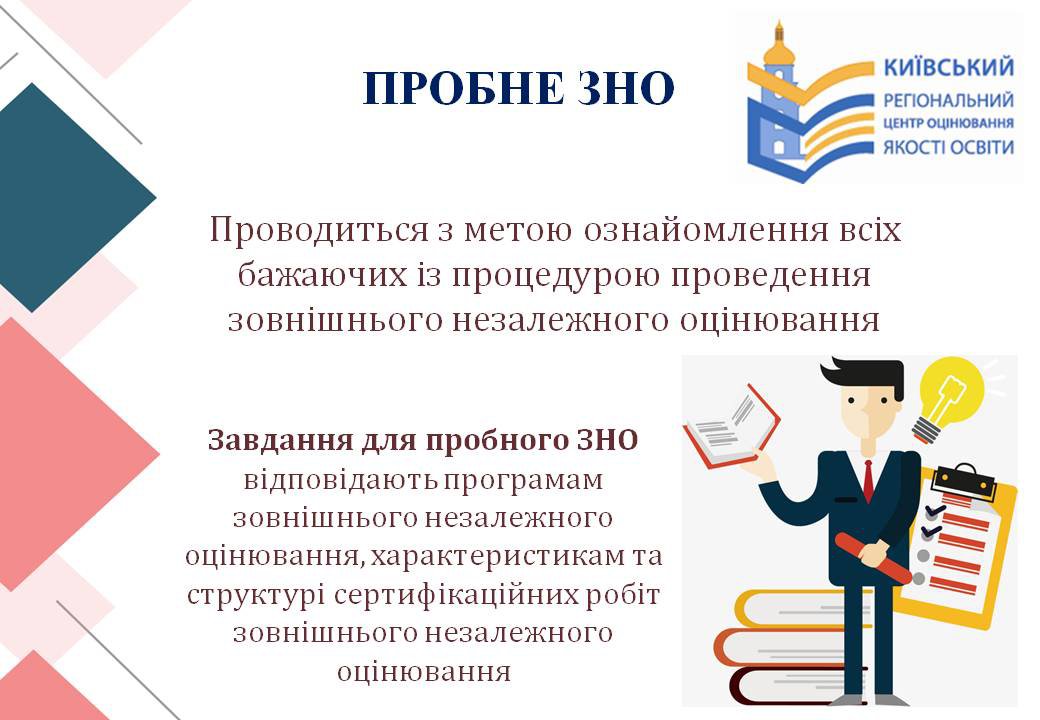 ПРОБНЕ ЗНО

КИЇВСЬКИЙ
РЕГІОНАЛЬНИЙ
ЦЕНТР ОЦІНЮВАННЯ
ЯКОСТІ ОСВІТИ

Проводиться з метою ознайомлення всіх бажаючих із процедурою проведення зовнішнього незалежного оцінювання

Завдання для пробного ЗНО відповідають програмам зовнішнього незалежного оцінювання, характеристикам та структурі сертифікаційних робіт зовнішнього незалежного оцінювання